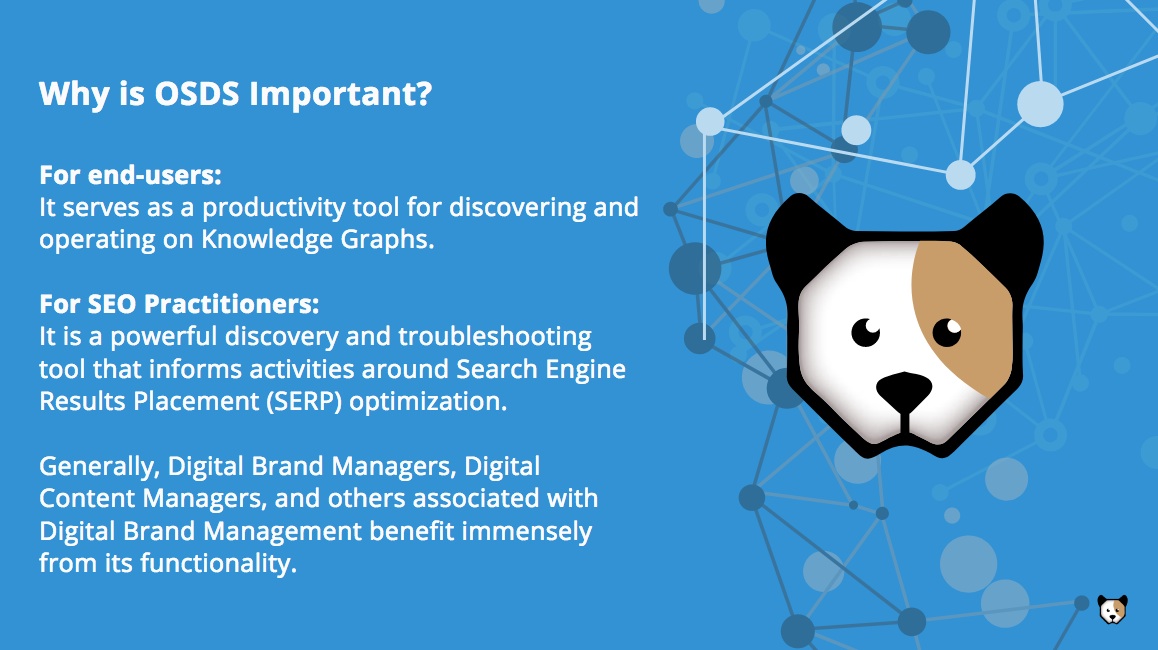 Why is OSDS Important?

For end-users:
It serves as a productivity tool for discovering and operating on Knowledge Graphs.

For SEO Practitioners:
It is a powerful discovery and troubleshooting tool that informs activities around Search Engine Results Placement (SERP) optimization.

Generally, Digital Brand Managers, Digital Content Managers, and others associated with Digital Brand Management benefit immensely from its functionality.